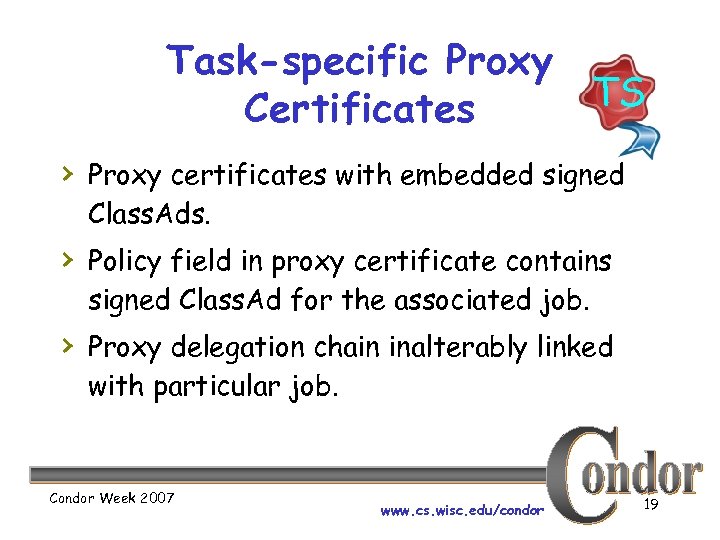 Task-specific Proxy Certificates

TS

› Proxy certificates with embedded signed ClassAds.

› Policy field in proxy certificate contains signed ClassAd for the associated job.

› Proxy delegation chain inalterably linked with particular job.

Condor Week 2007

www.cs.wisc.edu/condor

Condor

19